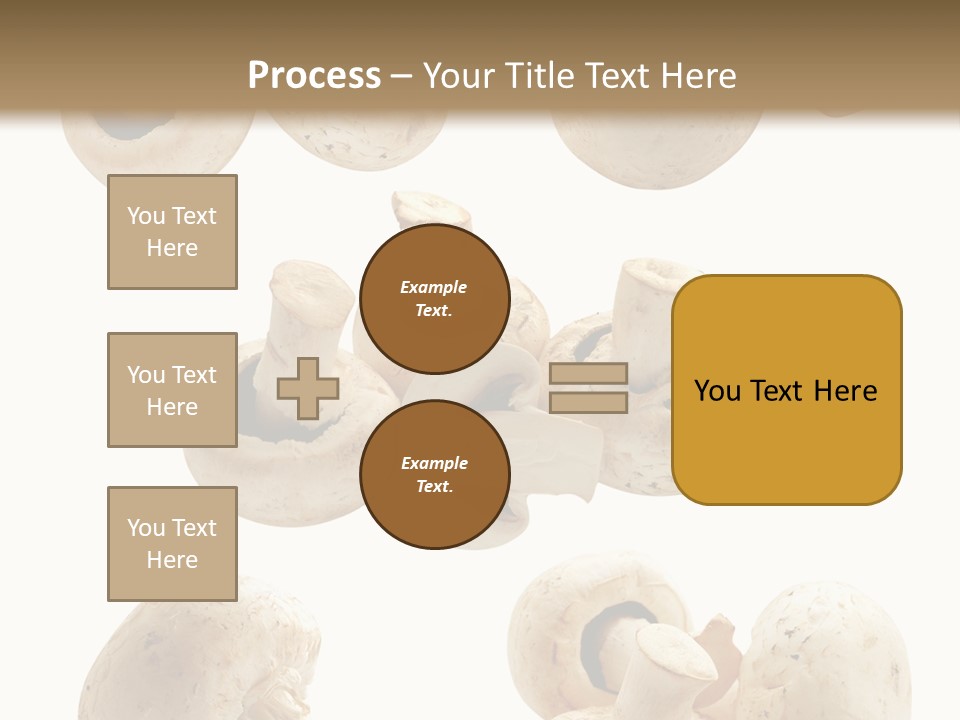 Process – Your Title Text Here

You Text Here

You Text Here

You Text Here

Example Text.

Example Text.

You Text Here